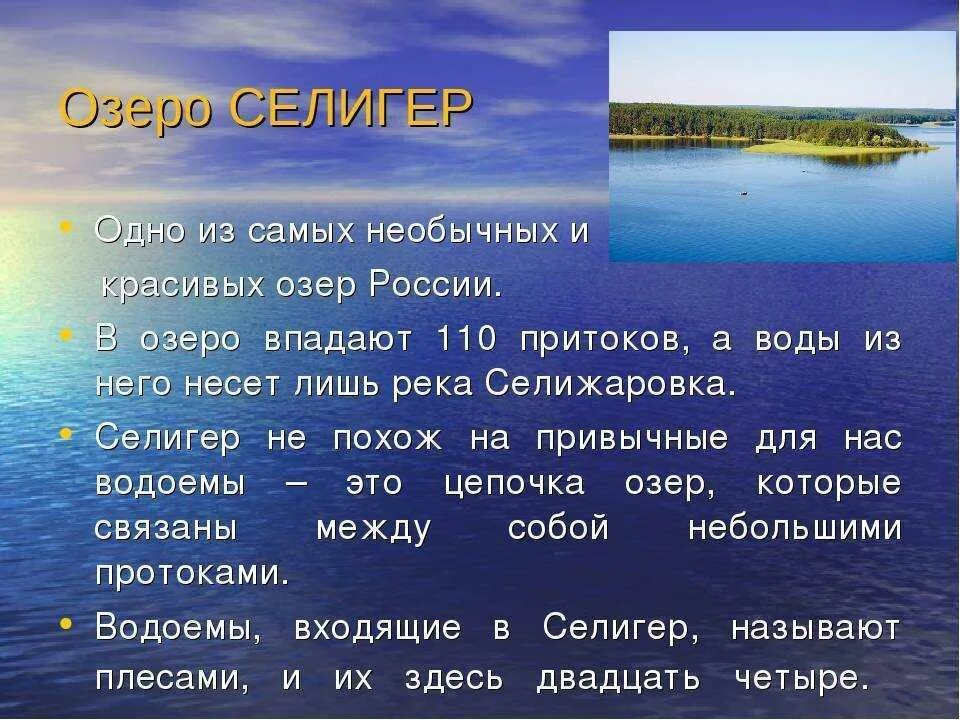 Озеро СЕЛИГЕР

• Одно из самых необычных и красивых озер России.
• В озеро впадают 110 притоков, а воды из него несет лишь река Селижаровка.
• Селигер не похож на привычные для нас водоемы – это цепочка озер, которые связаны между собой небольшими протоками.
• Водоемы, входящие в Селигер, называют плесами, и их здесь двадцать четыре.